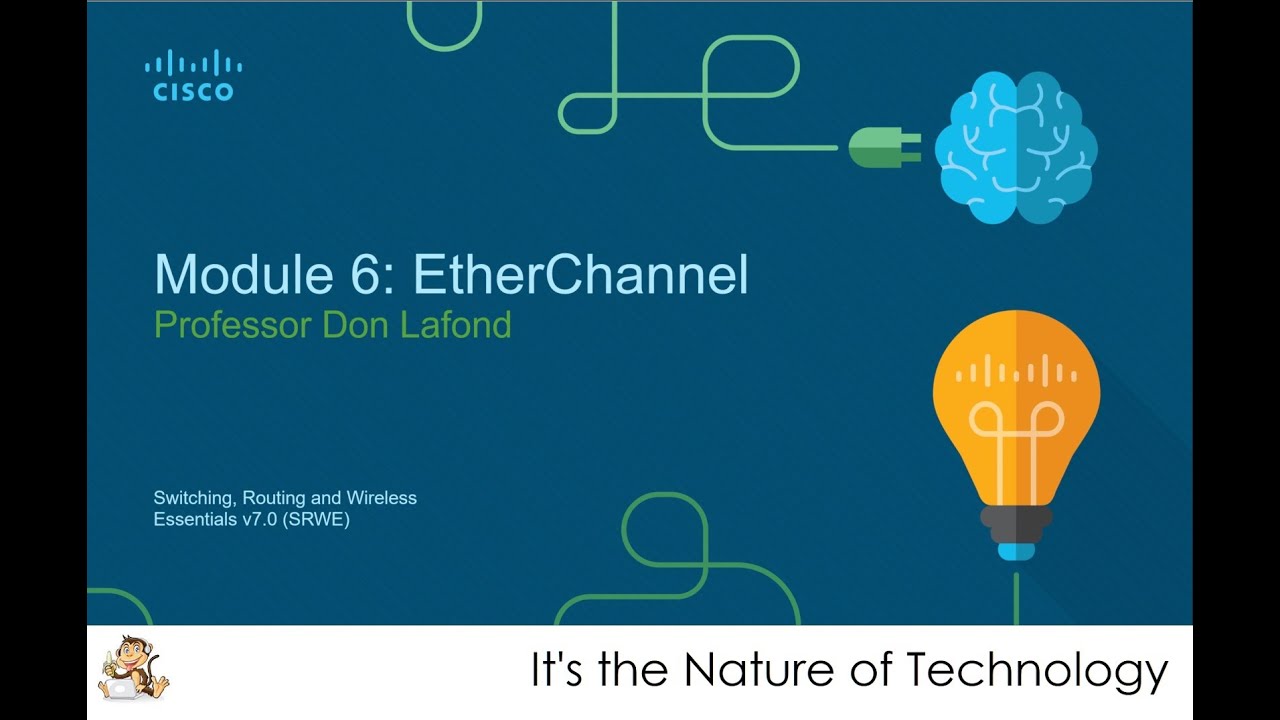 CISCO

Module 6: EtherChannel
Professor Don Lafond

Switching, Routing and Wireless Essentials v7.0 (SRWE)

It's the Nature of Technology